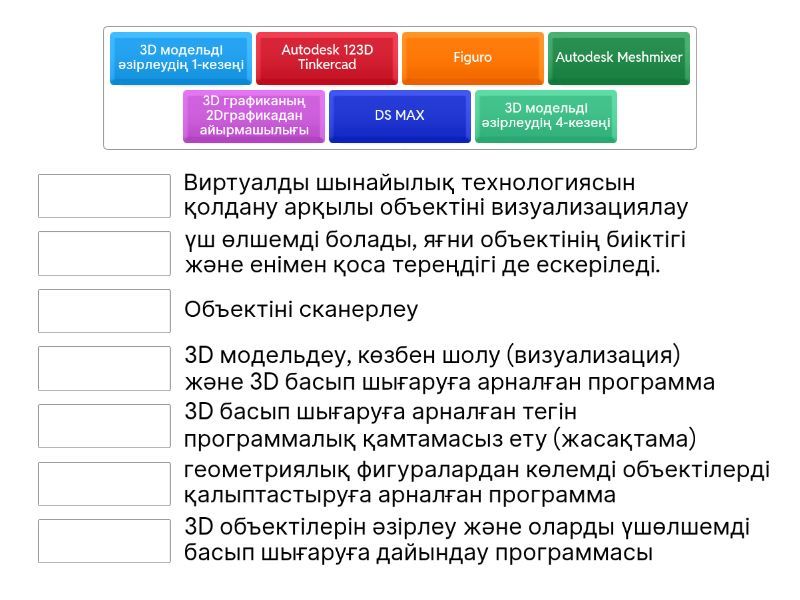 3D модельді әзірлеудің 1-кезеңі

Autodesk 123D Tinkercad

Figuro

Autodesk Meshmixer

3D графиканың 2Dграфикадан айырмашылығы

DS MAX

3D модельді әзірлеудің 4-кезеңі

Виртуалды шынайылық технологиясын қолдану арқылы объектіні визуализациялау

үш өлшемді болады, яғни объектінің биіктігі және енімен қоса тереңдігі де ескеріледі.

Объектіні сканерлеу

3D модельдеу, көзбен шолу (визуализация) және 3D басып шығаруға арналған программа

3D басып шығаруға арналған тегін программалық қамтамасыз ету (жасақтама)

геометриялық фигуралардан көлемді объектілерді қалыптастыруға арналған программа

3D объектілерін әзірлеу және оларды үшөлшемді басып шығаруға дайындау программасы